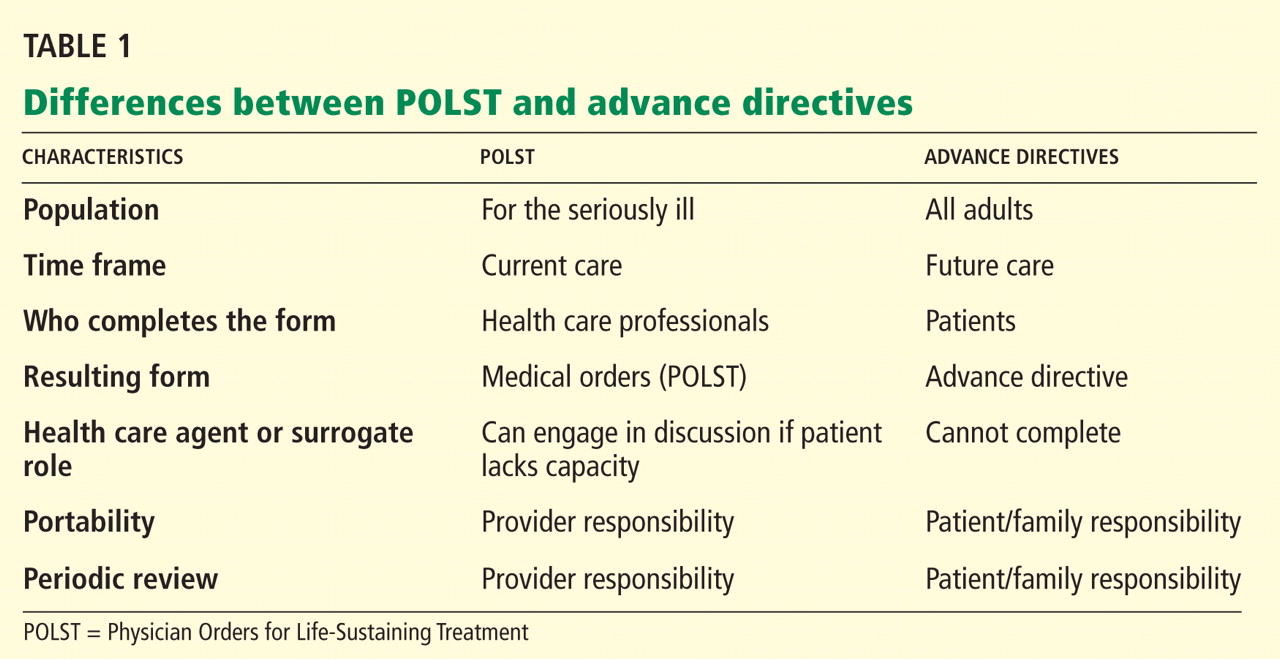 TABLE 1

Differences between POLST and advance directives

| CHARACTERISTICS | POLST | ADVANCE DIRECTIVES |
|---|---|---|
| Population | For the seriously ill | All adults |
| Time frame | Current care | Future care |
| Who completes the form | Health care professionals | Patients |
| Resulting form | Medical orders (POLST) | Advance directive |
| Health care agent or surrogate role | Can engage in discussion if patient lacks capacity | Cannot complete |
| Portability | Provider responsibility | Patient/family responsibility |
| Periodic review | Provider responsibility | Patient/family responsibility |

POLST = Physician Orders for Life-Sustaining Treatment